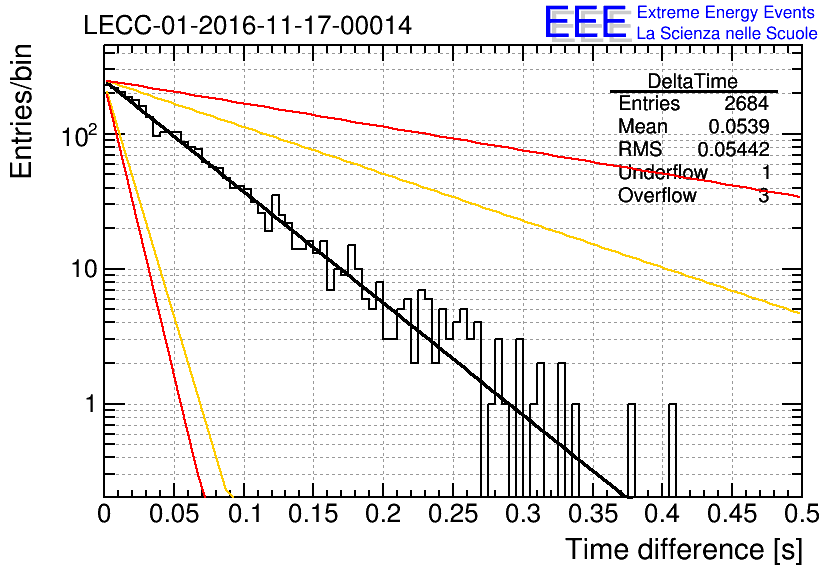 LECC-01-2016-11-17-00014

EEE Extreme Energy Events
La Scienza nelle Scuole

| DeltaTime | |
|---|---|
| Entries | 2684 |
| Mean | 0.0539 |
| RMS | 0.05442 |
| Underflow | 1 |
| Overflow | 3 |

Entries/bin

$10^2$

10

1

0
0.05
0.1
0.15
0.2
0.25
0.3
0.35
0.4
0.45
0.5

Time difference [s]